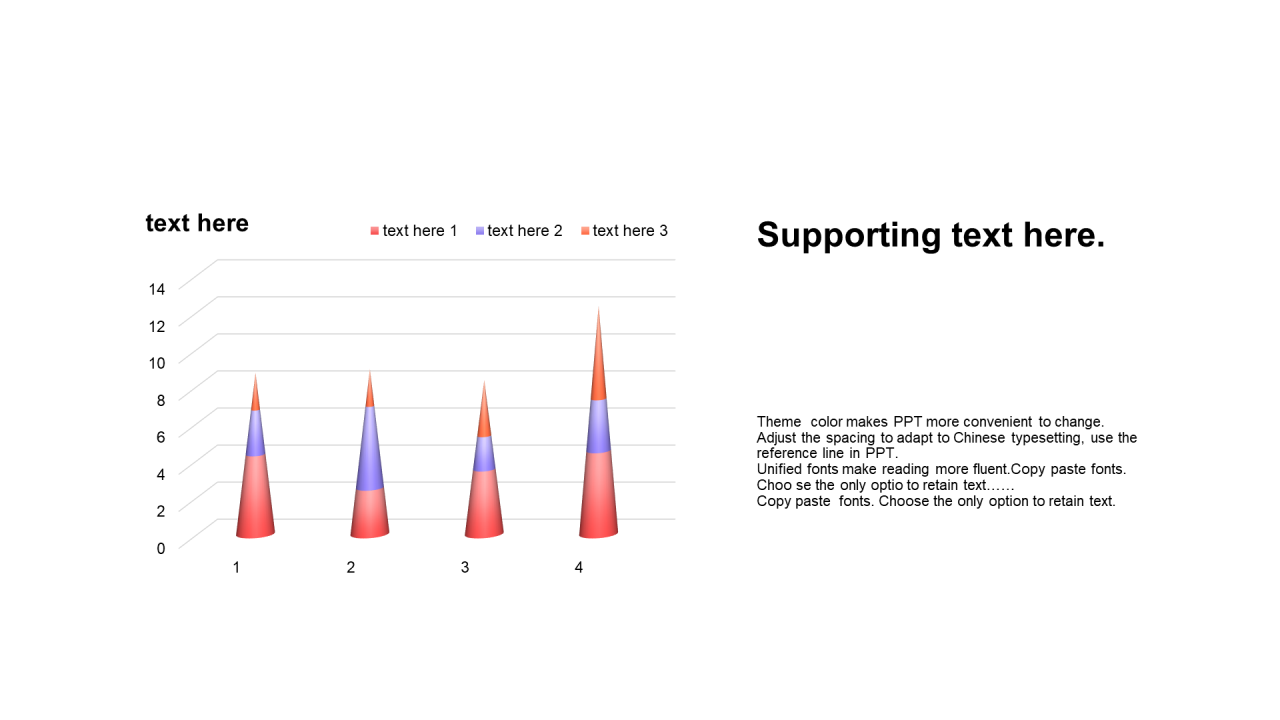 text here

text here 1 text here 2 text here 3

14
12
10
8
6
4
2
0

1 2 3 4

Supporting text here.

Theme color makes PPT more convenient to change.
Adjust the spacing to adapt to Chinese typesetting, use the reference line in PPT.
Unified fonts make reading more fluent.Copy paste fonts. Choo se the only optio to retain text……
Copy paste fonts. Choose the only option to retain text.